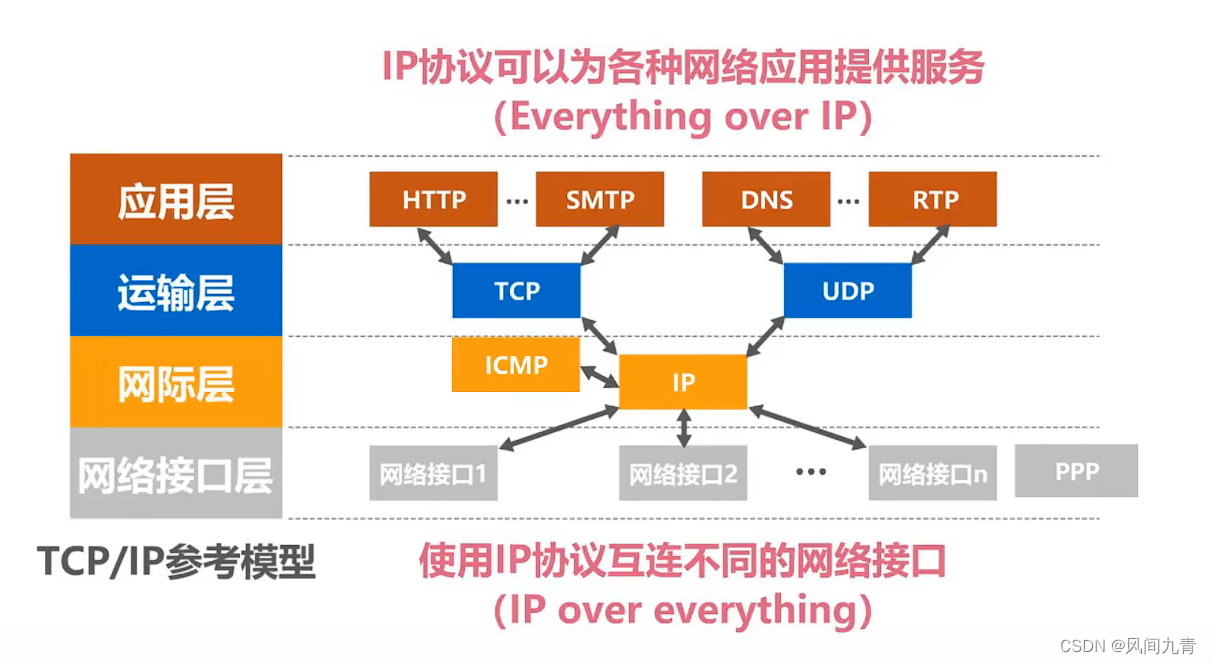 IP协议可以为各种网络应用提供服务
(Everything over IP)

应用层
运输层
网际层
网络接口层

HTTP ··· SMTP
DNS ··· RTP
TCP
UDP
ICMP
IP
网络接口1
网络接口2
···
网络接口n
PPP

TCP/IP参考模型

使用IP协议互连不同的网络接口
(IP over everything)

CSDN @风间九青